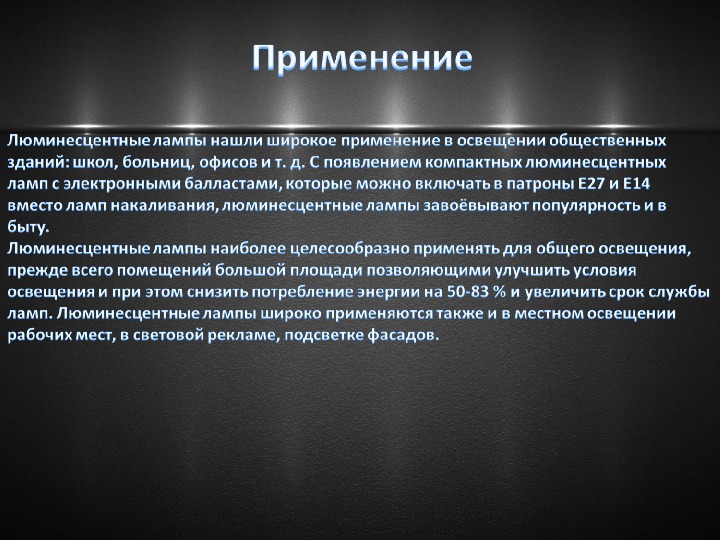 Применение

Люминесцентные лампы нашли широкое применение в освещении общественных зданий: школ, больниц, офисов и т. д. С появлением компактных люминесцентных ламп с электронными балластами, которые можно включать в патроны E27 и E14 вместо ламп накаливания, люминесцентные лампы завоёвывают популярность и в быту.
Люминесцентные лампы наиболее целесообразно применять для общего освещения, прежде всего помещений большой площади позволяющими улучшить условия освещения и при этом снизить потребление энергии на 50-83 % и увеличить срок службы ламп. Люминесцентные лампы широко применяются также и в местном освещении рабочих мест, в световой рекламе, подсветке фасадов.